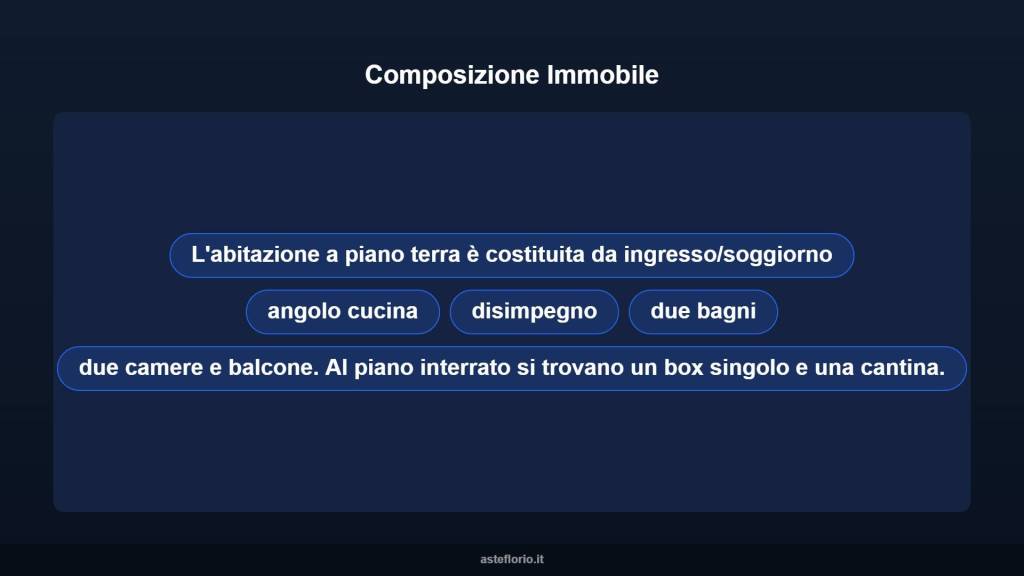 Composizione Immobile

L'abitazione a piano terra è costituita da ingresso/soggiorno

angolo cucina

disimpegno

due bagni

due camere e balcone. Al piano interrato si trovano un box singolo e una cantina.

asteflorio.it